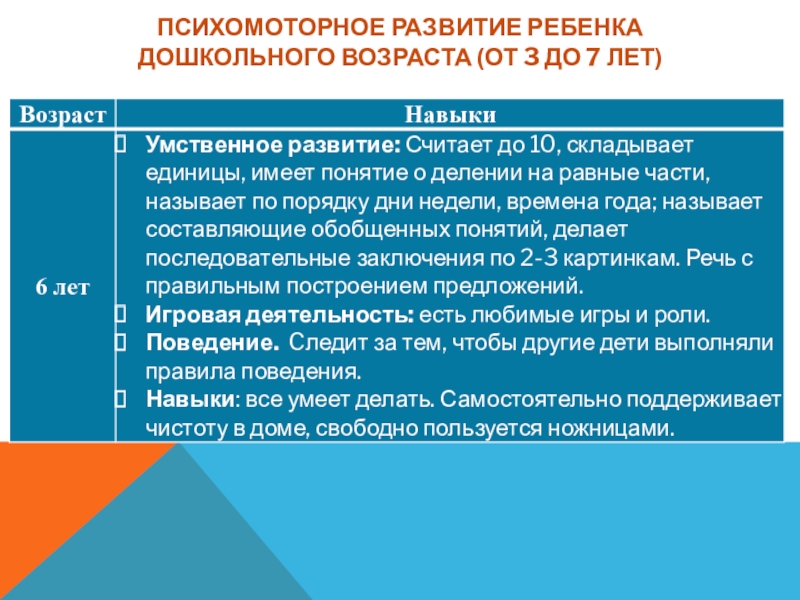 ПСИХОМОТОРНОЕ РАЗВИТИЕ РЕБЕНКА ДОШКОЛЬНОГО ВОЗРАСТА (ОТ 3 ДО 7 ЛЕТ)

| Возраст | Навыки |
|---|---|
| 6 лет | Умственное развитие: Считает до 10, складывает единицы, имеет понятие о делении на равные части, называет по порядку дни недели, времена года; называет составляющие обобщенных понятий, делает последовательные заключения по 2-3 картинкам. Речь с правильным построением предложений. Игровая деятельность: есть любимые игры и роли. Поведение. Следит за тем, чтобы другие дети выполняли правила поведения. Навыки: все умеет делать. Самостоятельно поддерживает чистоту в доме, свободно пользуется ножницами. |